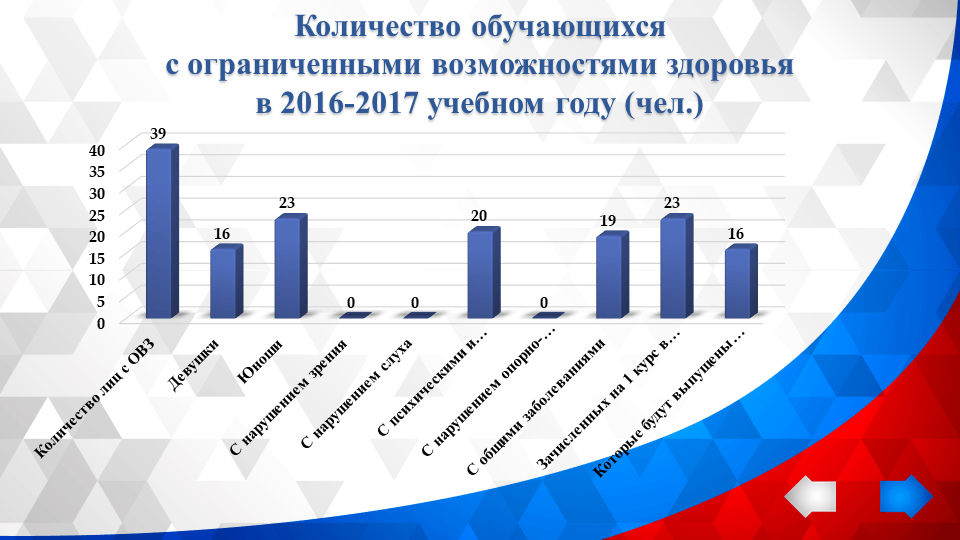 Количество обучающихся с ограниченными возможностями здоровья в 2016-2017 учебном году (чел.)

40
35
30
25
20
15
10
5
0

39
16
23
0
0
20
0
19
23
16

Количество лиц с ОВЗ
Девушки
Юноши
С нарушением зрения
С нарушением слуха
С психическими и…
С нарушением опорно-…
С общими заболеваниями
Зачисленных на 1 курс в…
Которые будут выпущены…